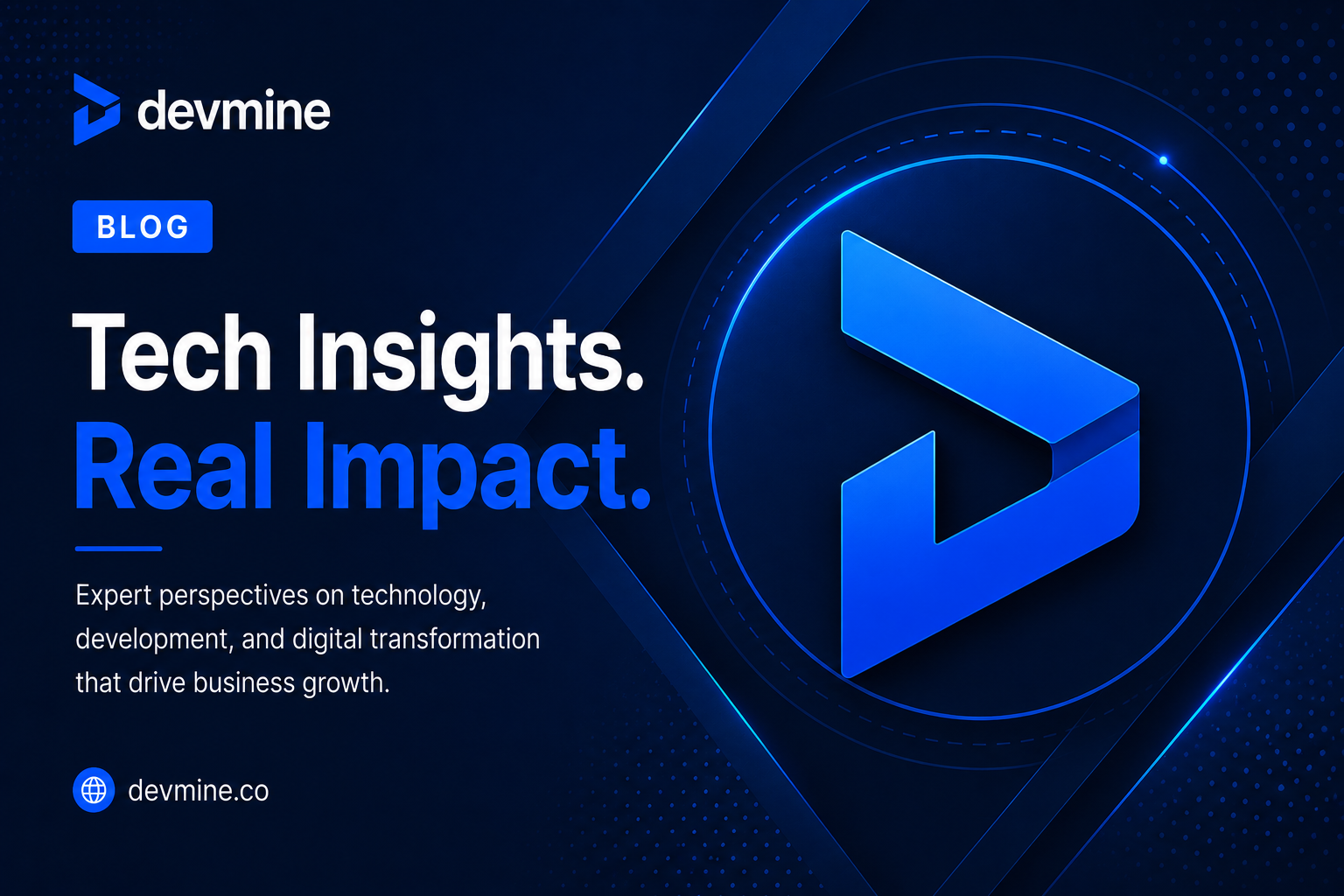 devmine

BLOG

Tech Insights.
Real Impact.

Expert perspectives on technology, development, and digital transformation that drive business growth.

devmine.co